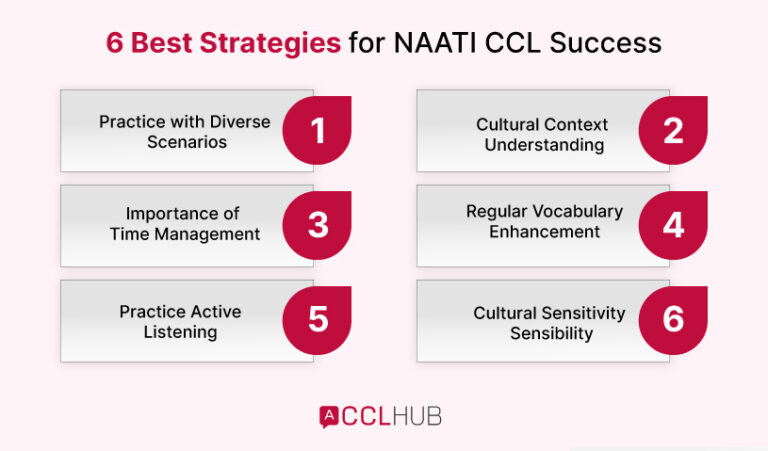 6 Best Strategies for NAATI CCL Success

Practice with Diverse Scenarios 1

Cultural Context Understanding 2

Importance of Time Management 3

Regular Vocabulary Enhancement 4

Practice Active Listening 5

Cultural Sensitivity Sensibility 6

A CCLHUB